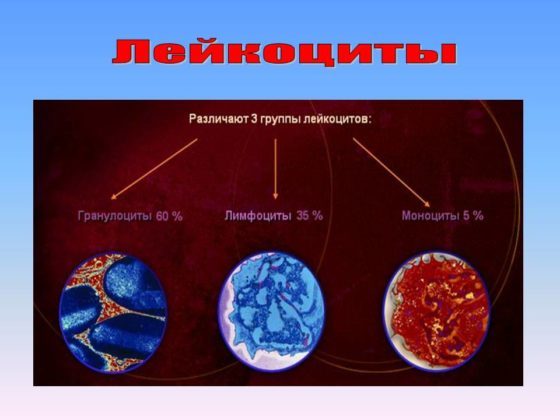 Лейкоциты

Различают 3 группы лейкоцитов:

Гранулоциты 60 %

Лимфоциты 35 %

Моноциты 5 %